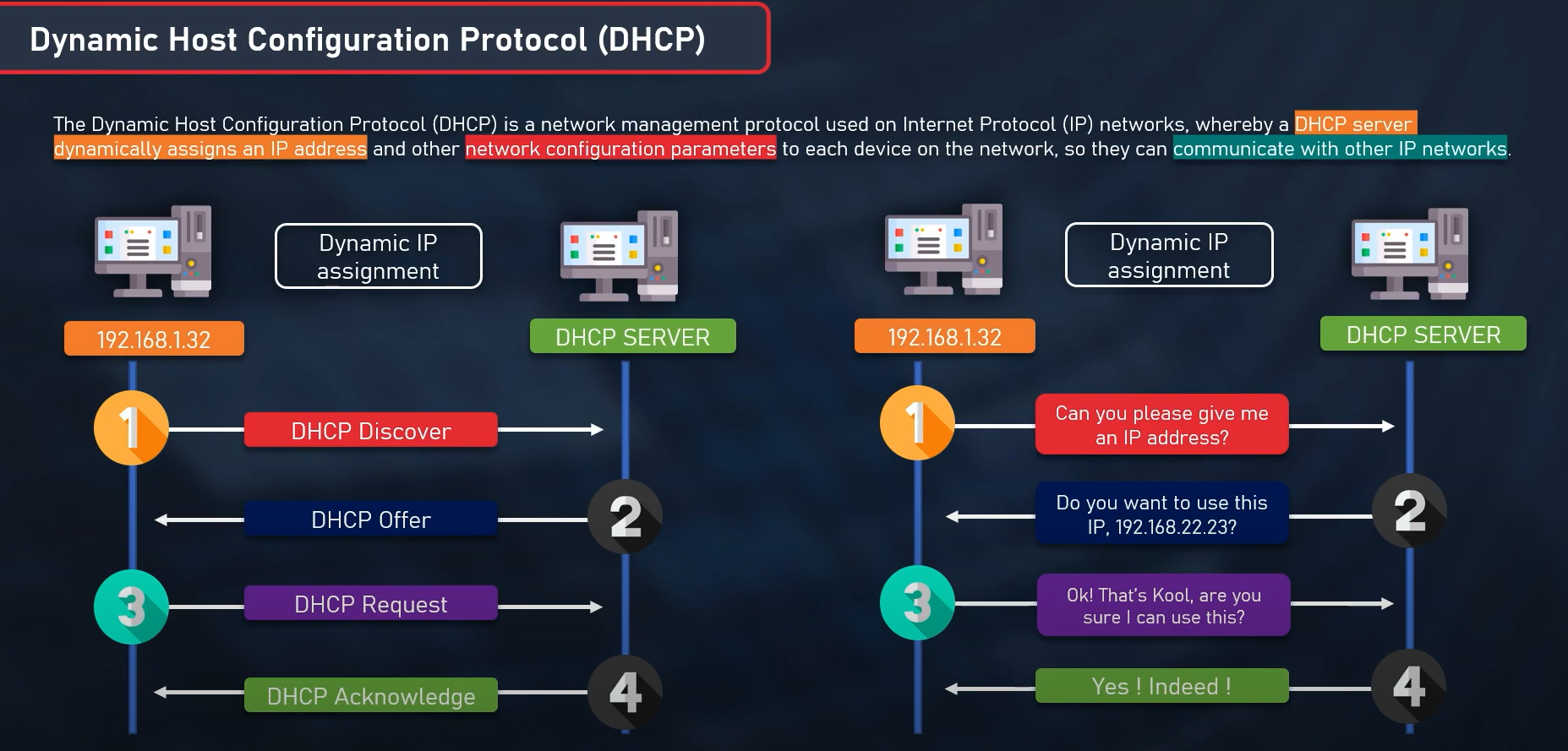 Dynamic Host Configuration Protocol (DHCP)

The Dynamic Host Configuration Protocol (DHCP) is a network management protocol used on Internet Protocol (IP) networks, whereby a DHCP server dynamically assigns an IP address and other network configuration parameters to each device on the network, so they can communicate with other IP networks.

Dynamic IP assignment

192.168.1.32

DHCP SERVER

1 DHCP Discover

2 DHCP Offer

3 DHCP Request

4 DHCP Acknowledge

Dynamic IP assignment

192.168.1.32

DHCP SERVER

1 Can you please give me an IP address?

2 Do you want to use this IP, 192.168.22.23?

3 Ok! That's Kool, are you sure I can use this?

4 Yes ! Indeed !